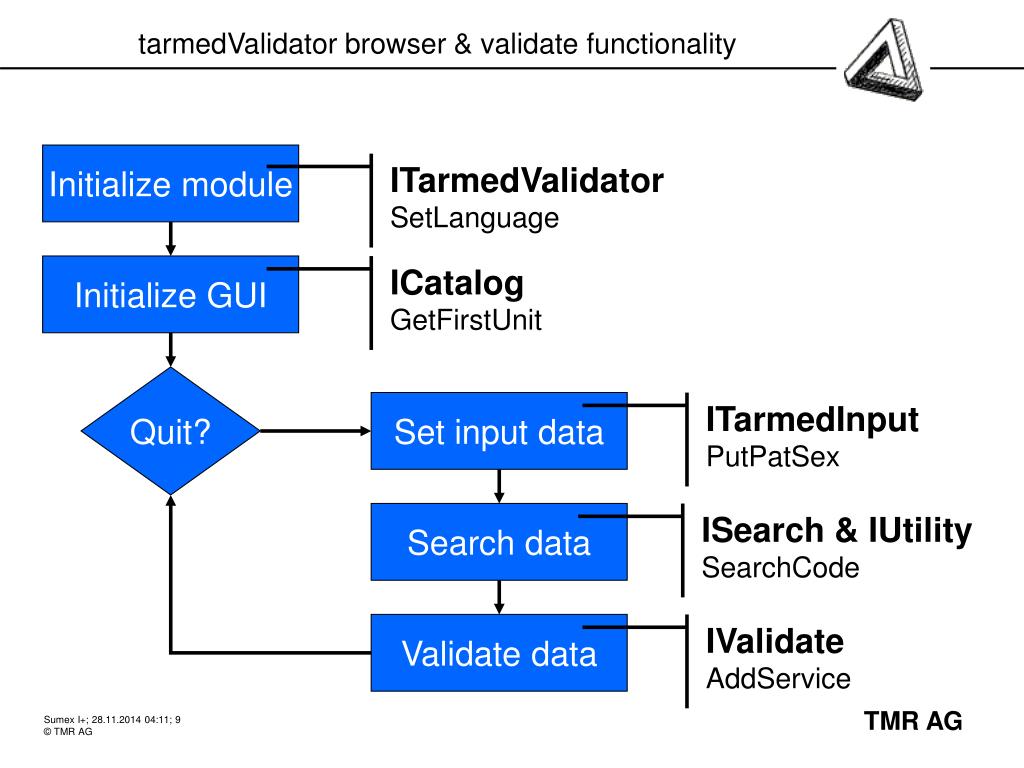 tarmedValidator browser & validate functionality

Initialize module

ITarmedValidator
SetLanguage

Initialize GUI

ICatalog
GetFirstUnit

Quit?

Set input data

ITarmedInput
PutPatSex

Search data

ISearch & IUtility
SearchCode

Validate data

IValidate
AddService

Sumex I+; 28.11.2014 04:11; 9
© TMR AG

TMR AG